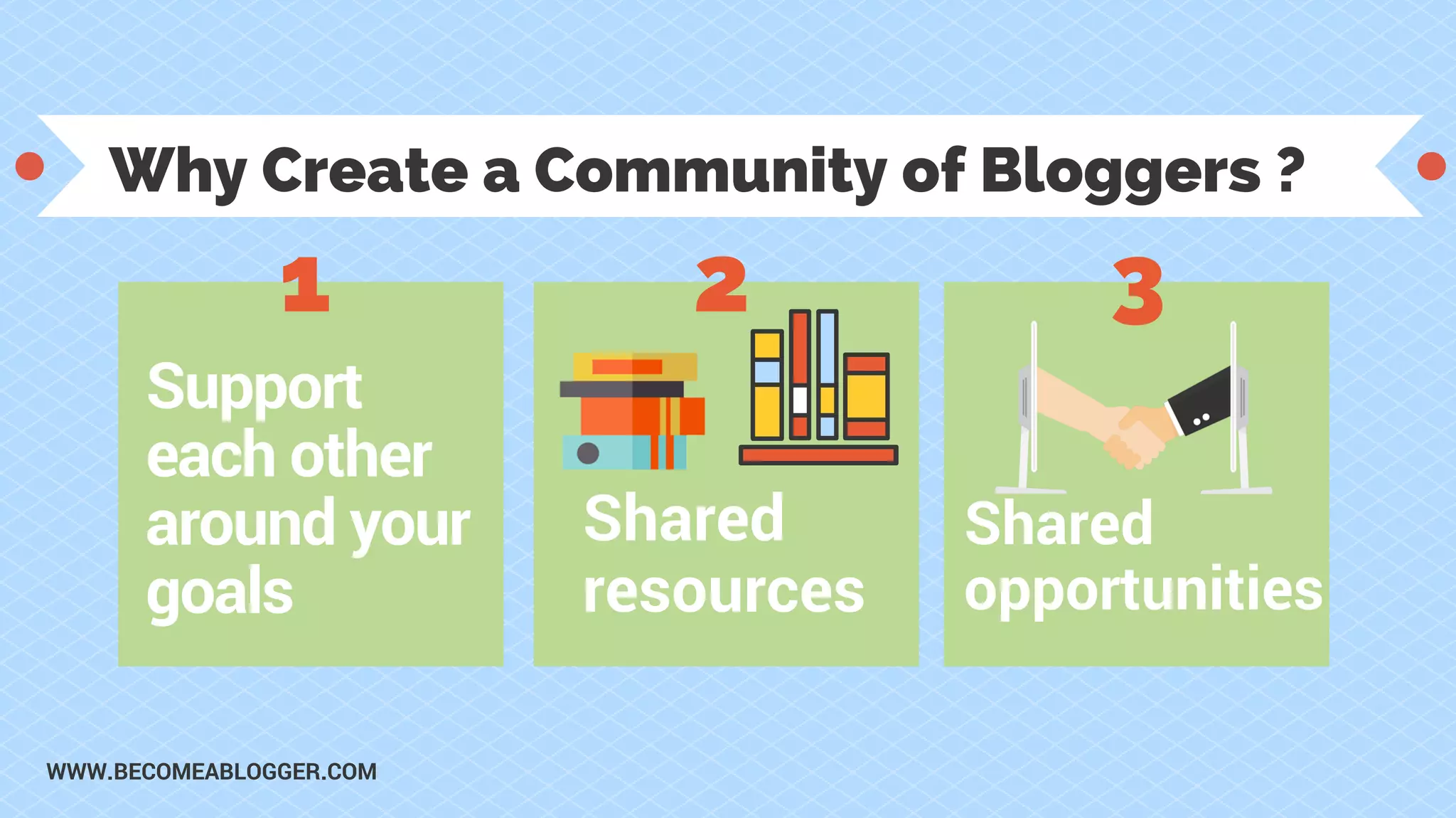 Why Create a Community of Bloggers ?

1

Support each other around your goals

2

Shared resources

3

Shared opportunities

WWW.BECOMEABLOGGER.COM